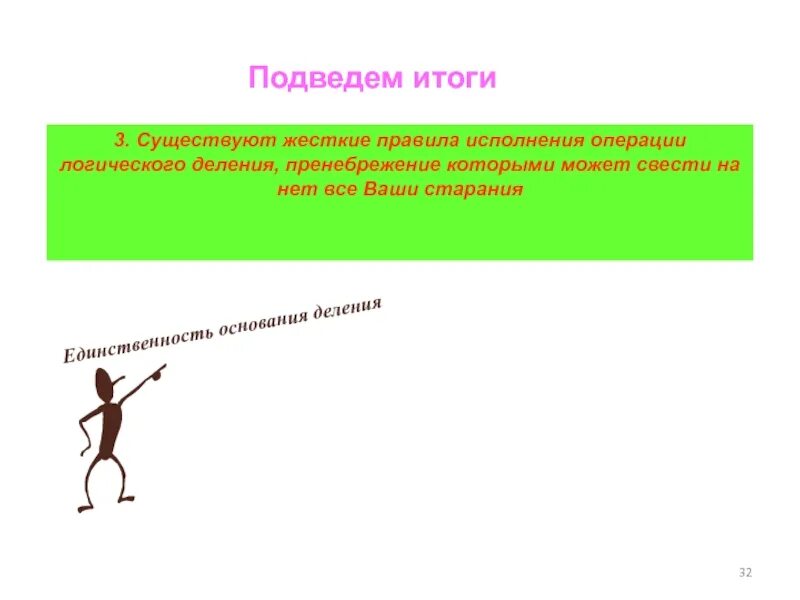 Подведем итоги

3. Существуют жесткие правила исполнения операции логического деления, пренебрежение которыми может свести на нет все Ваши старания

Единственность основания деления

32